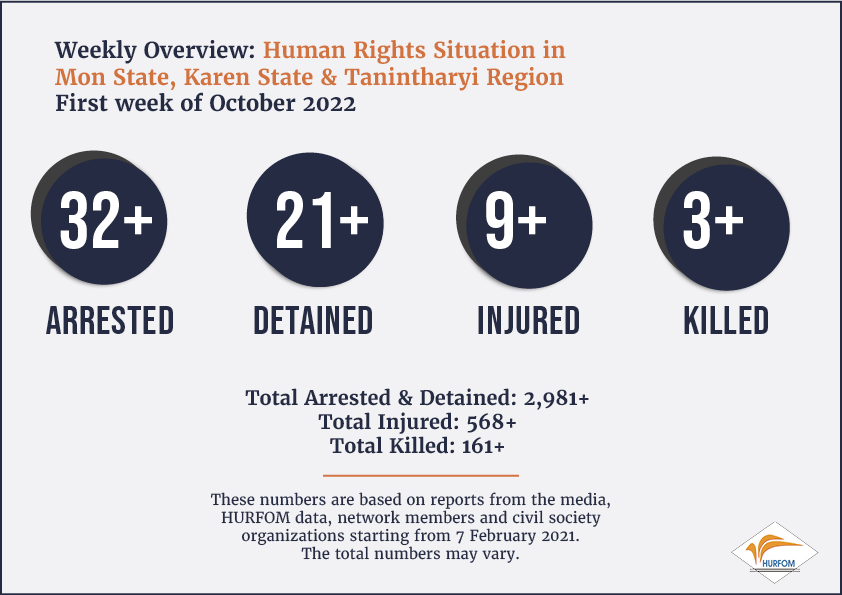 Weekly Overview: Human Rights Situation in Mon State, Karen State & Tanintharyi Region
First week of October 2022

32+
ARRESTED

21+
DETAINED

9+
INJURED

3+
KILLED

Total Arrested & Detained: 2,981+
Total Injured: 568+
Total Killed: 161+

These numbers are based on reports from the media, HURFOM data, network members and civil society organizations starting from 7 February 2021. The total numbers may vary.

HURFOM